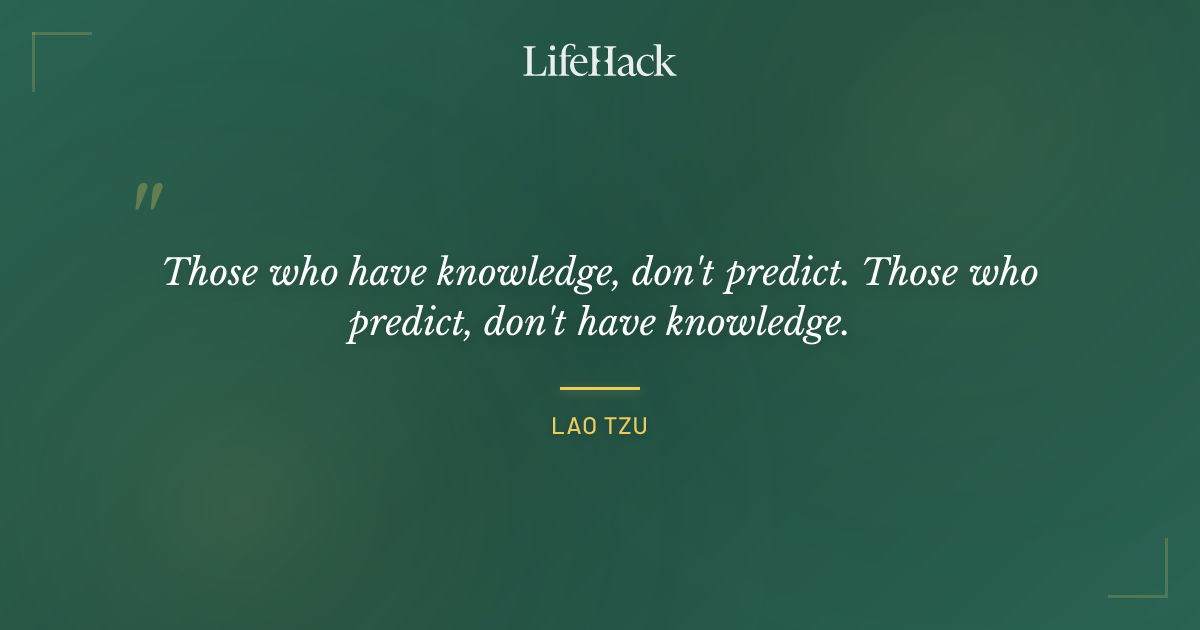 LifeHack

"

Those who have knowledge, don't predict. Those who predict, don't have knowledge.

LAO TZU